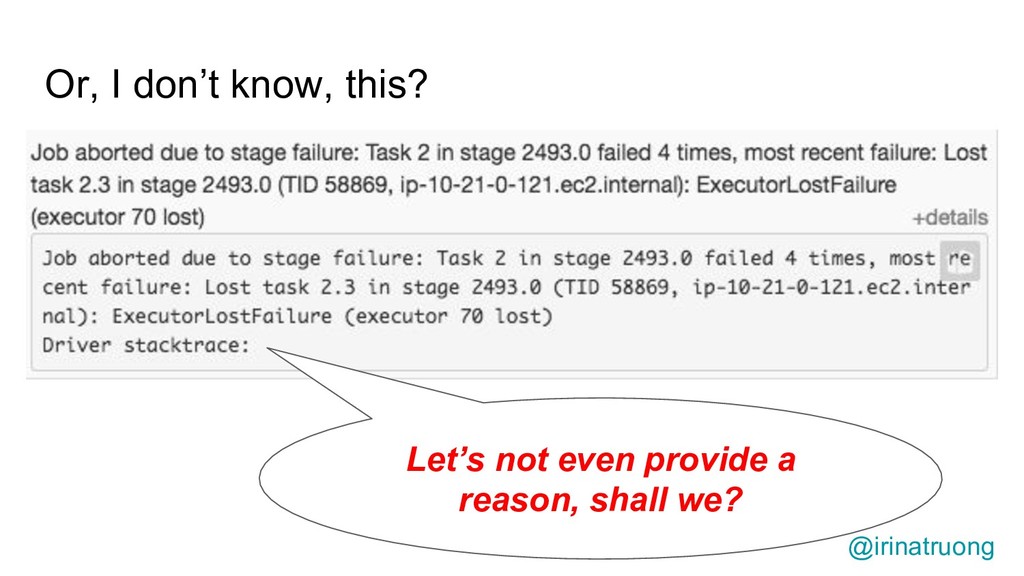 Or, I don't know, this?

Job aborted due to stage failure: Task 2 in stage 2493.0 failed 4 times, most recent failure: Lost task 2.3 in stage 2493.0 (TID 58869, ip-10-21-0-121.ec2.internal): ExecutorLostFailure (executor 70 lost)

+details

Job aborted due to stage failure: Task 2 in stage 2493.0 failed 4 times, most recent failure: Lost task 2.3 in stage 2493.0 (TID 58869, ip-10-21-0-121.ec2.internal): ExecutorLostFailure (executor 70 lost)
Driver stacktrace:

Let's not even provide a reason, shall we?

@irinatruong